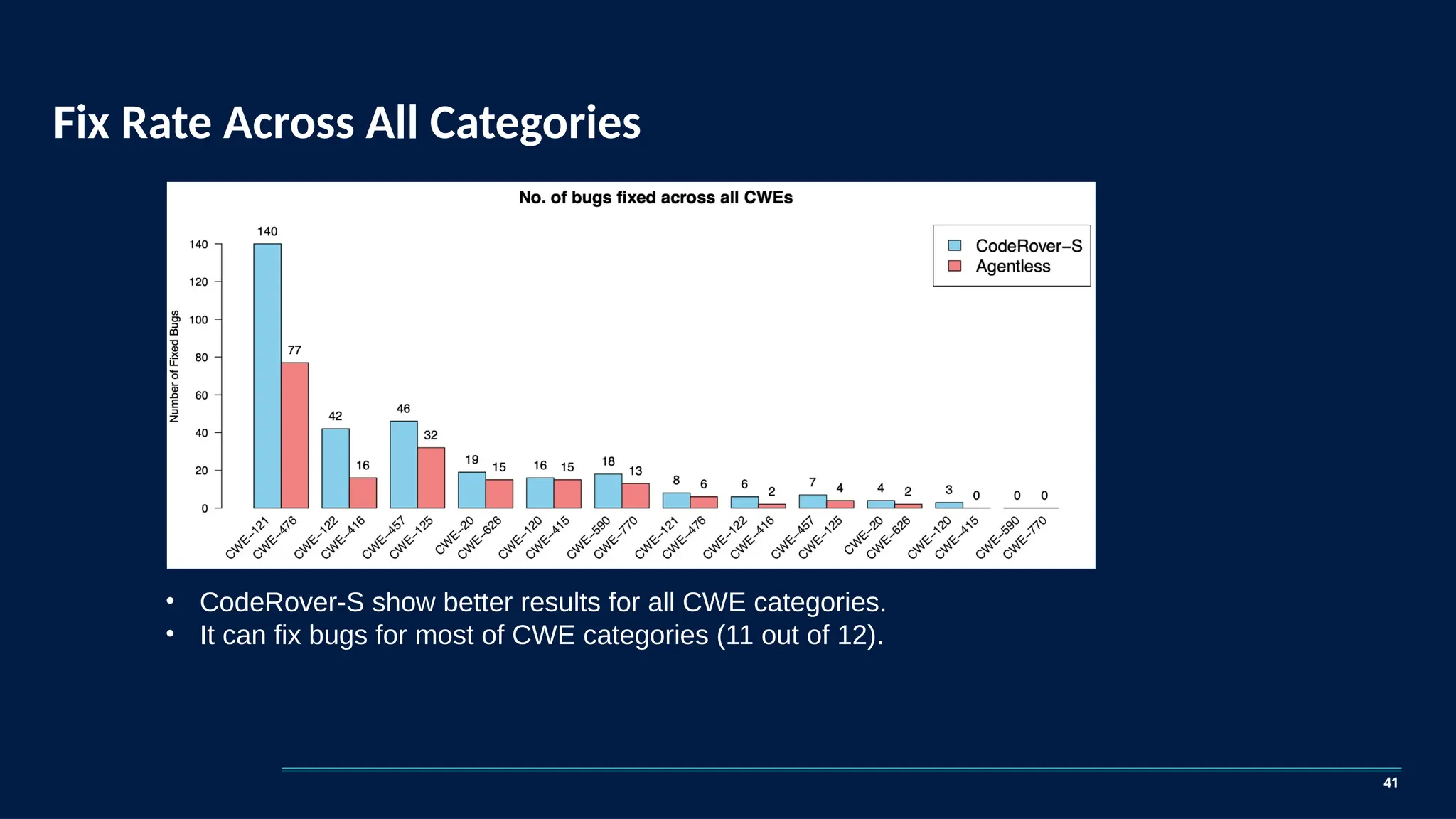 Fix Rate Across All Categories

No. of bugs fixed across all CWEs

CodeRover–S
Agentless

Number of Fixed Bugs

140
120
100
80
60
40
20
0

140 77 42 16 46 32 19 15 16 15 18 13 8 6 6 2 7 4 4 2 3 0 0 0

CWE–121 CWE–476 CWE–122 CWE–416 CWE–457 CWE–125 CWE–20 CWE–626 CWE–120 CWE–415 CWE–590 CWE–770 CWE–121 CWE–476 CWE–122 CWE–416 CWE–457 CWE–125 CWE–20 CWE–626 CWE–120 CWE–415 CWE–590 CWE–770

• CodeRover-S show better results for all CWE categories.
• It can fix bugs for most of CWE categories (11 out of 12).

41